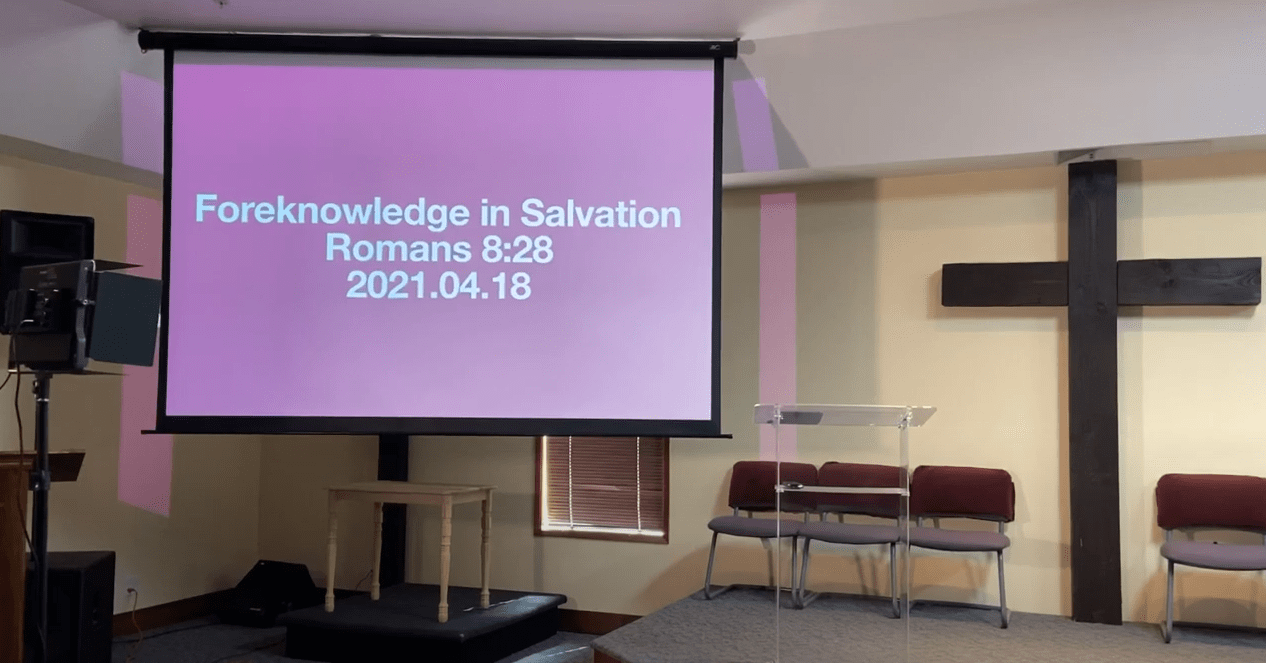 Foreknowledge in Salvation
Romans 8:28
2021.04.18